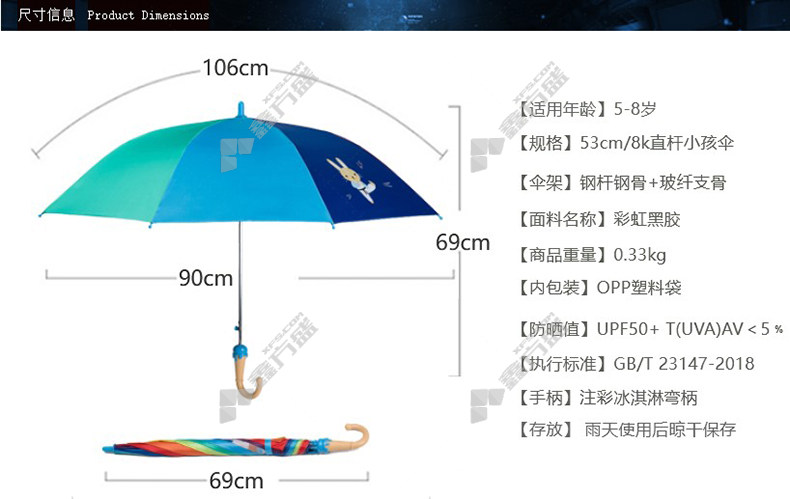 尺寸信息 Product Dimensions

106cm

90cm

69cm

69cm

【适用年龄】5-8岁

【规格】53cm/8k直杆小孩伞

【伞架】钢杆钢骨+玻纤支骨

【面料名称】彩虹黑胶

【商品重量】0.33kg

【内包装】OPP塑料袋

【防晒值】UPF50+ T(UVA)AV < 5 %

【执行标准】GB/T 23147-2018

【手柄】注彩冰淇淋弯柄

【存放】 雨天使用后晾干保存

XFS.COM 鑫方盛